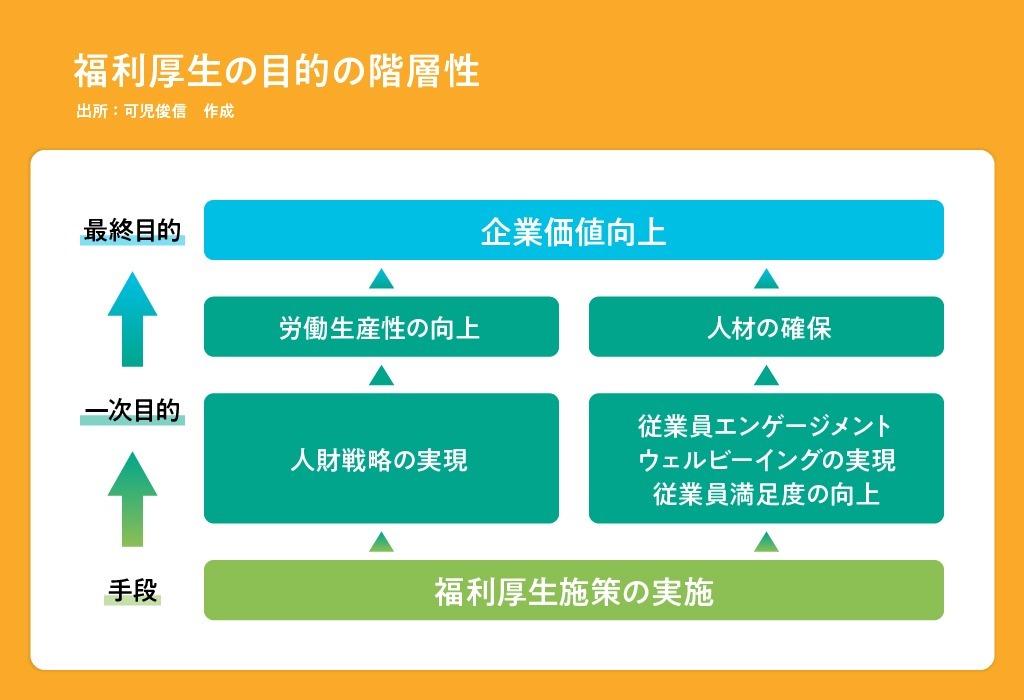 福利厚生の目的の階層性

出所：可児俊信　作成

最終目的

企業価値向上

労働生産性の向上

人材の確保

一次目的

人財戦略の実現

従業員エンゲージメント
ウェルビーイングの実現
従業員満足度の向上

手段

福利厚生施策の実施